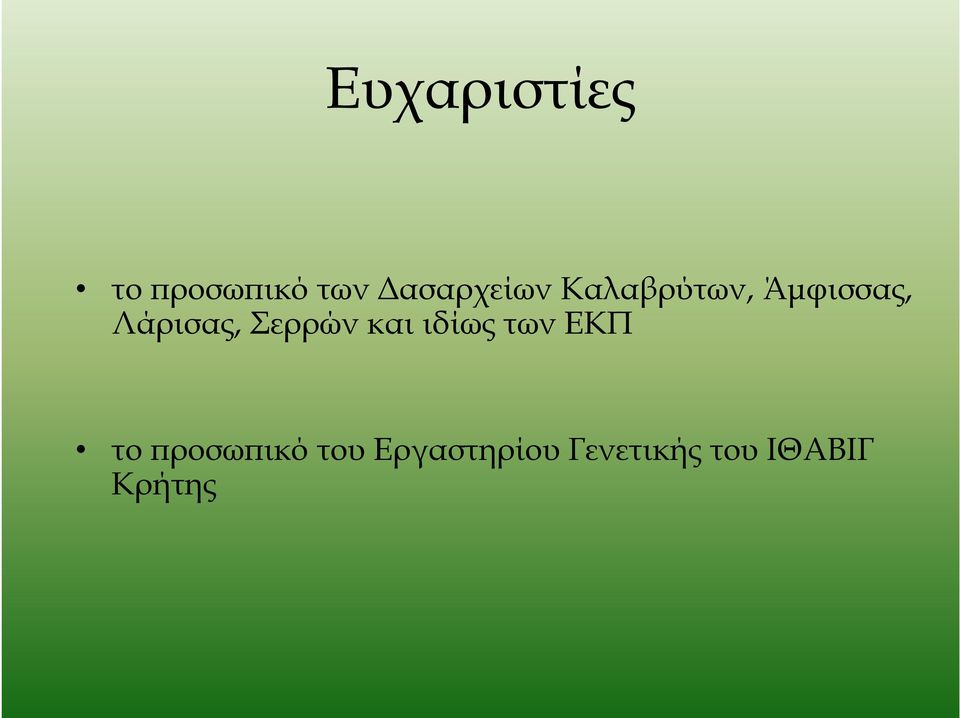 Ευχαριστίες

• το προσωπικό των Δασαρχείων Καλαβρύτων, Άμφισσας, Λάρισας, Σερρών και ιδίως των ΕΚΠ

• το προσωπικό του Εργαστηρίου Γενετικής του ΙΘΑΒΙΓ Κρήτης